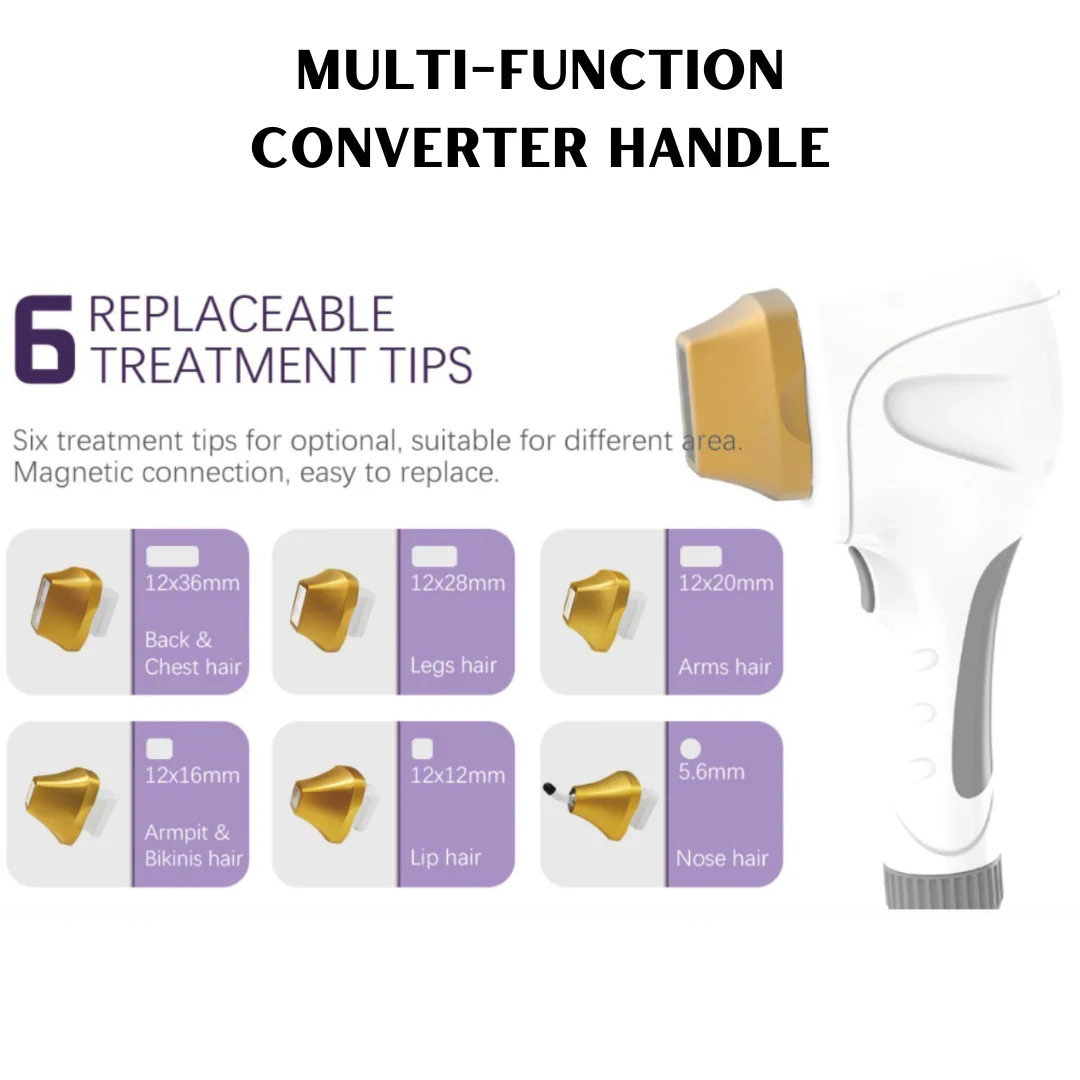 MULTI-FUNCTION CONVERTER HANDLE

6 REPLACEABLE TREATMENT TIPS

Six treatment tips for optional, suitable for different area. Magnetic connection, easy to replace.

12x36mm
Back & Chest hair

12x28mm
Legs hair

12x20mm
Arms hair

12x16mm
Armpit & Bikinis hair

12x12mm
Lip hair

5.6mm
Nose hair